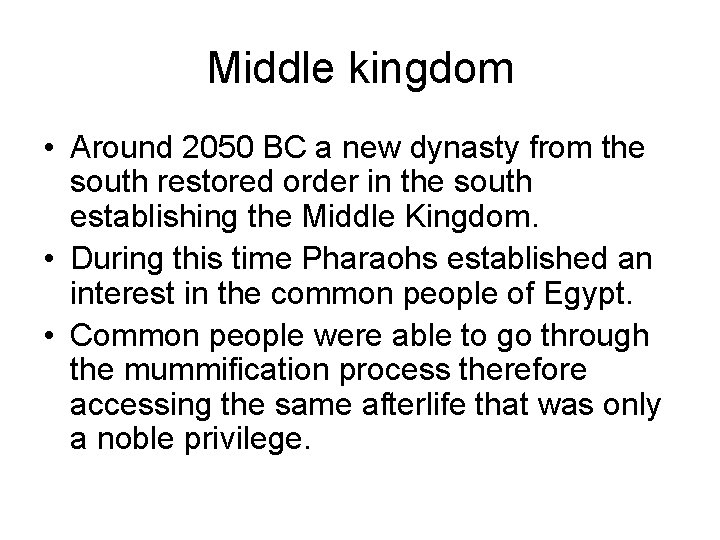 Middle kingdom

• Around 2050 BC a new dynasty from the south restored order in the south establishing the Middle Kingdom.
• During this time Pharaohs established an interest in the common people of Egypt.
• Common people were able to go through the mummification process therefore accessing the same afterlife that was only a noble privilege.